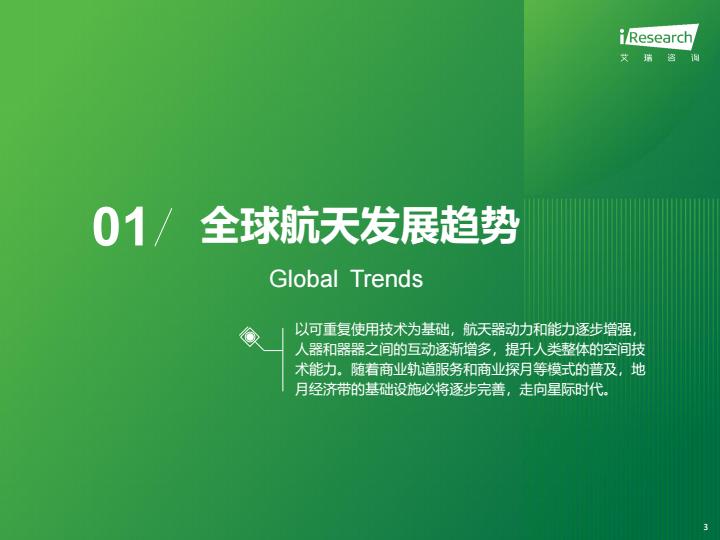 iResearch
艾瑞咨询

01/ 全球航天发展趋势

Global Trends

以可重复使用技术为基础，航天器动力和能力逐步增强，人器和器器之间的互动逐渐增多，提升人类整体的空间技术能力。随着商业轨道服务和商业探月等模式的普及，地月经济带的基础设施必将逐步完善，走向星际时代。

3